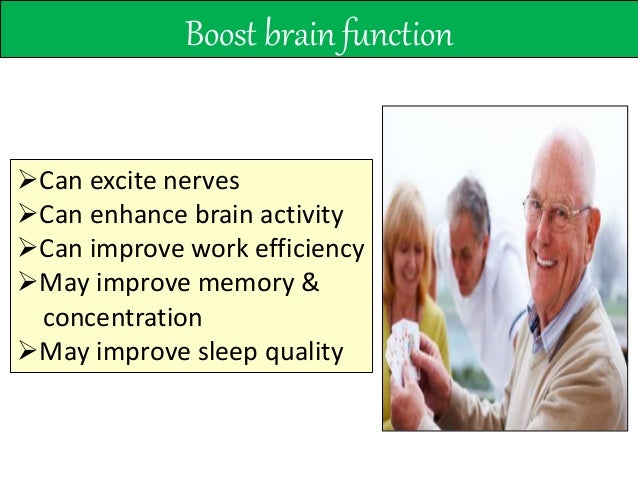 Boost brain function

➢Can excite nerves
➢Can enhance brain activity
➢Can improve work efficiency
➢May improve memory & concentration
➢May improve sleep quality